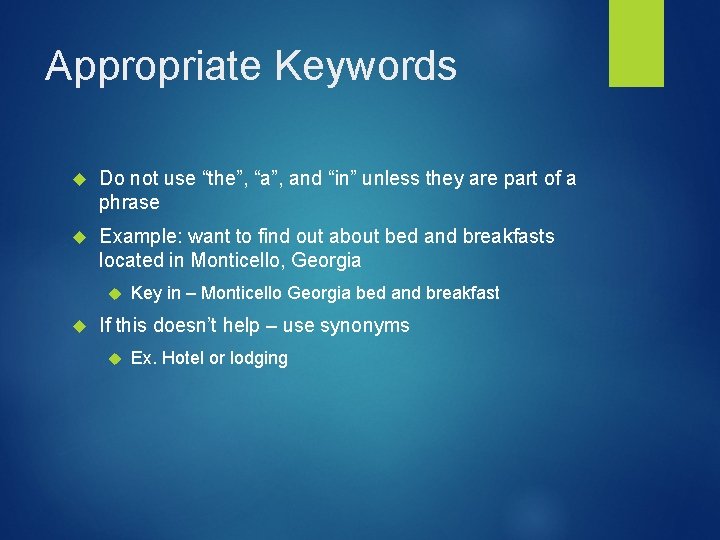 Appropriate Keywords

Do not use “the”, “a”, and “in” unless they are part of a phrase

Example: want to find out about bed and breakfasts located in Monticello, Georgia

Key in – Monticello Georgia bed and breakfast

If this doesn’t help – use synonyms

Ex. Hotel or lodging